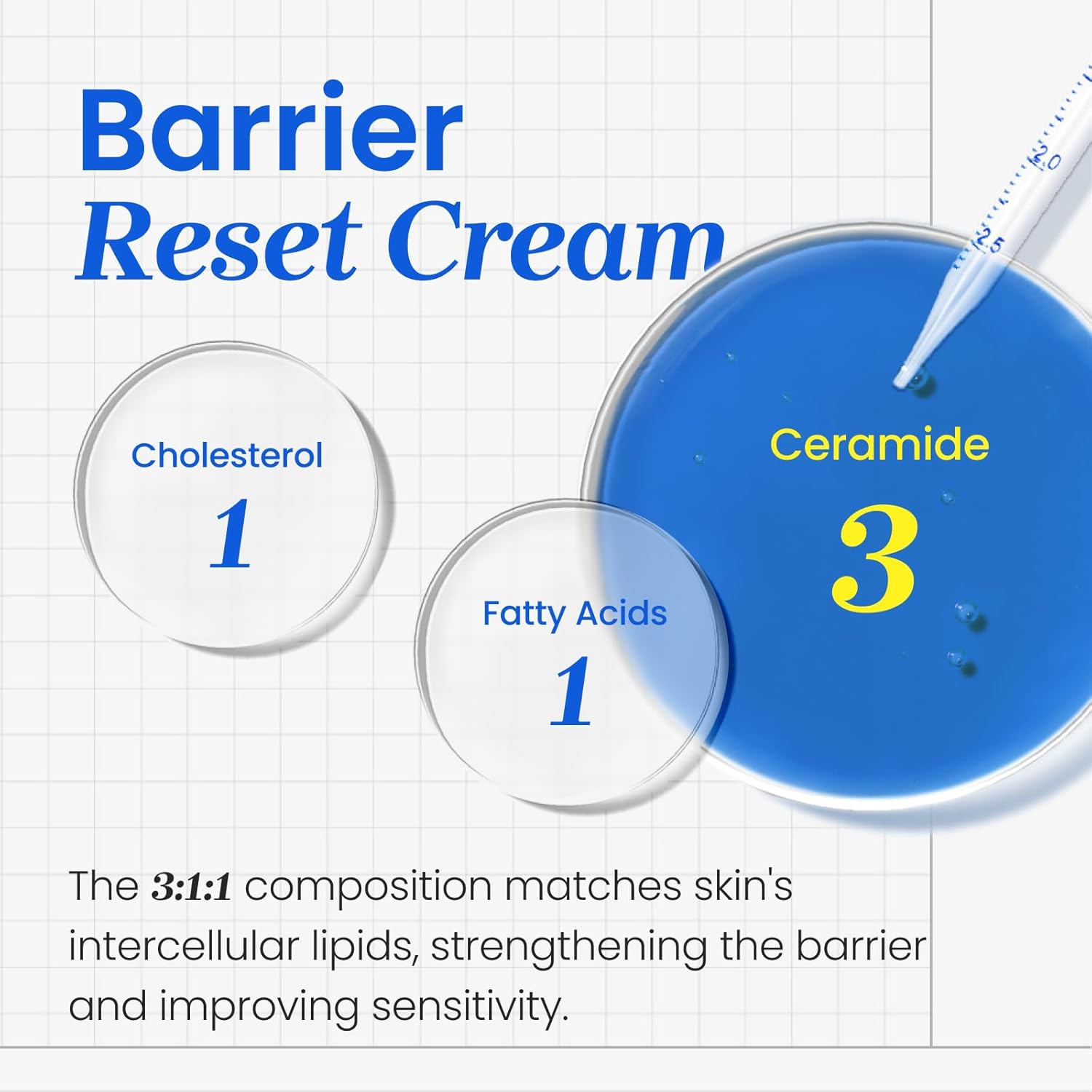 Barrier
Reset Cream

2.0
2.5

Cholesterol
1

Fatty Acids
1

Ceramide
3

The 3:1:1 composition matches skin's intercellular lipids, strengthening the barrier and improving sensitivity.